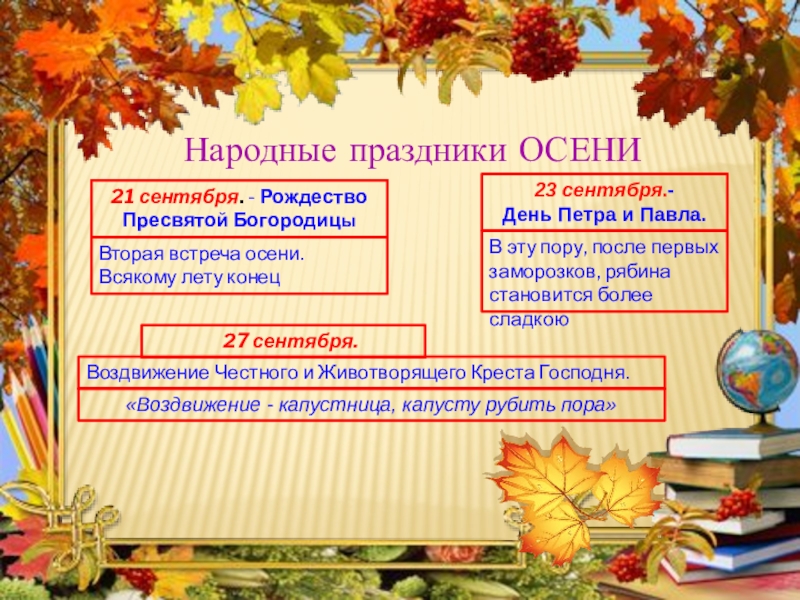 Народные праздники ОСЕНИ

21 сентября. - Рождество Пресвятой Богородицы

Вторая встреча осени. Всякому лету конец

23 сентября.- День Петра и Павла.

В эту пору, после первых заморозков, рябина становится более сладкою

27 сентября.

Воздвижение Честного и Животворящего Креста Господня.

«Воздвижение - капустница, капусту рубить пора»